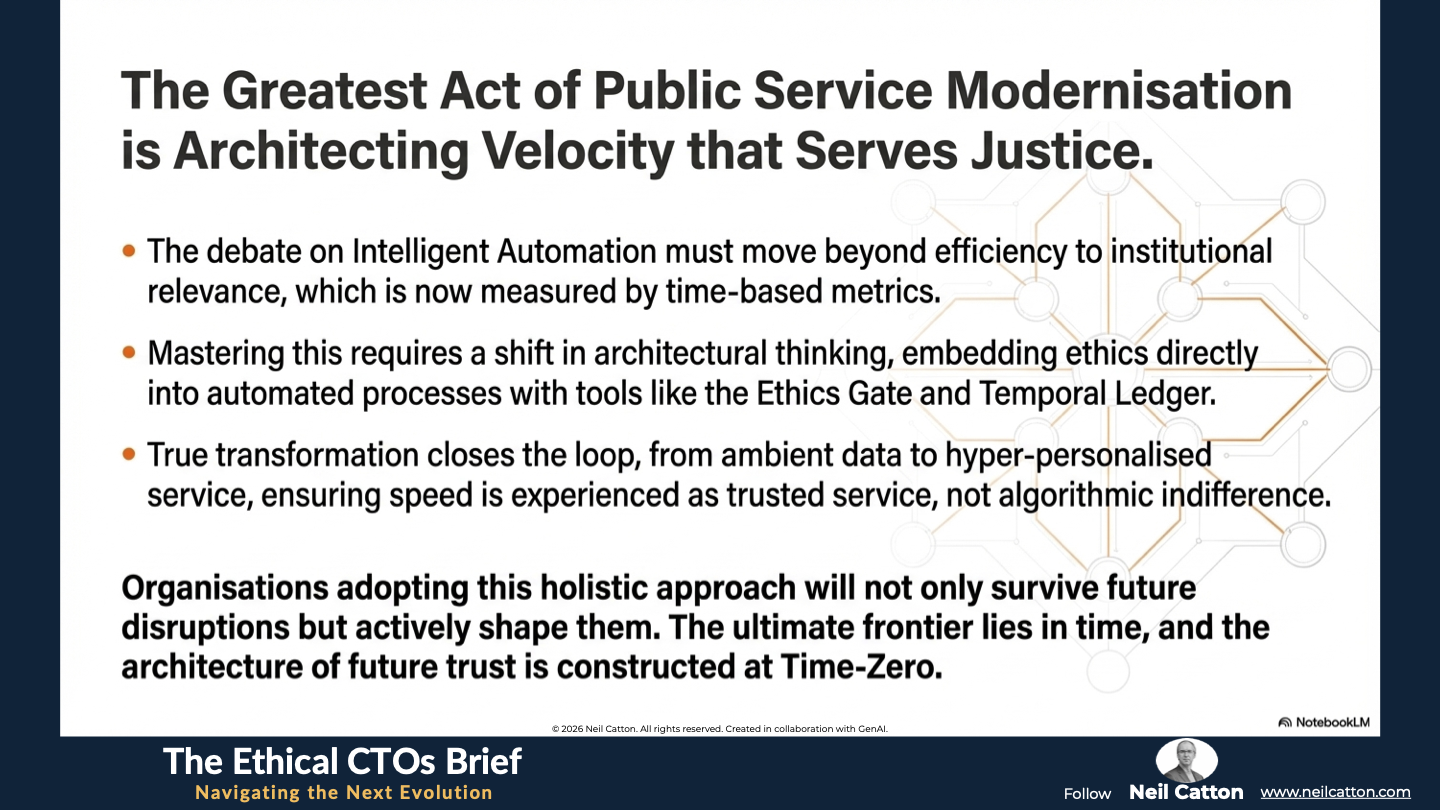 The Greatest Act of Public Service Modernisation is Architecting Velocity that Serves Justice.

• The debate on Intelligent Automation must move beyond efficiency to institutional relevance, which is now measured by time-based metrics.

• Mastering this requires a shift in architectural thinking, embedding ethics directly into automated processes with tools like the Ethics Gate and Temporal Ledger.

• True transformation closes the loop, from ambient data to hyper-personalised service, ensuring speed is experienced as trusted service, not algorithmic indifference.

Organisations adopting this holistic approach will not only survive future disruptions but actively shape them. The ultimate frontier lies in time, and the architecture of future trust is constructed at Time-Zero.

© 2026 Neil Catton. All rights reserved. Created in collaboration with GenAI.

NotebookLM

The Ethical CTOs Brief
Navigating the Next Evolution

Follow Neil Catton www.neilcatton.com